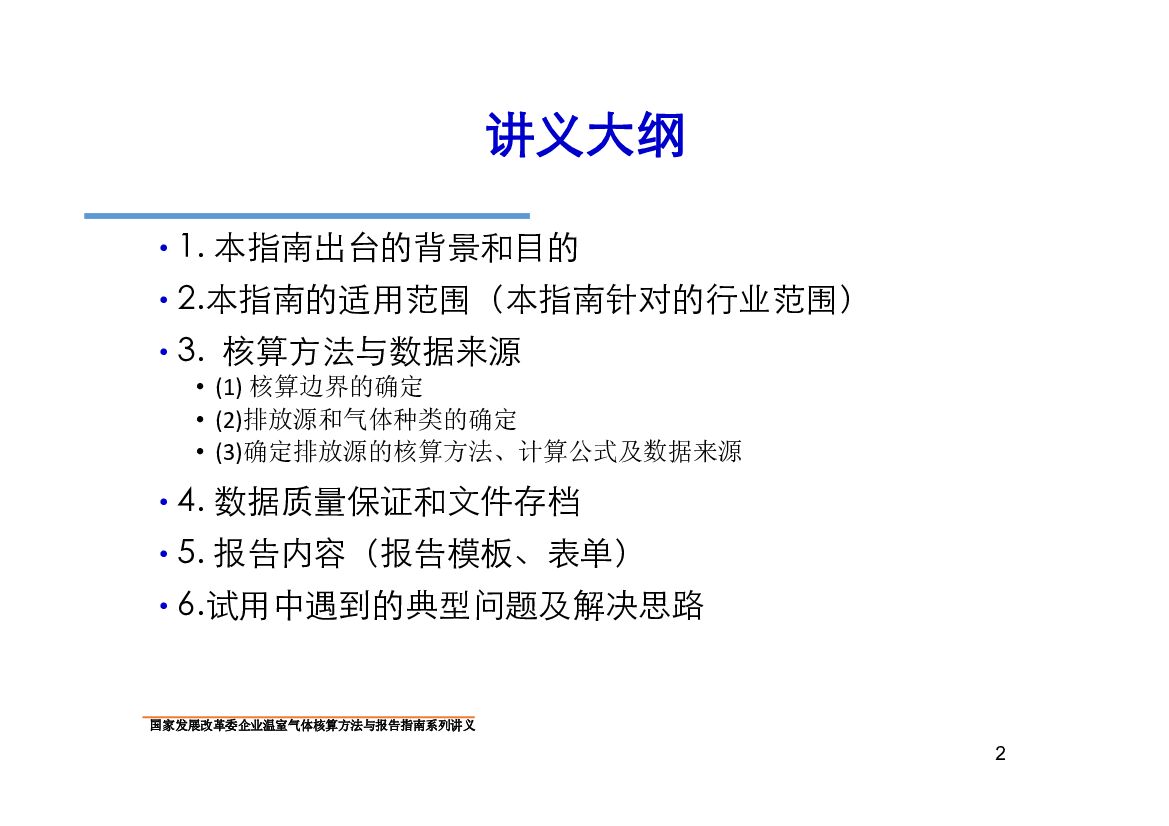 讲义大纲

• 1. 本指南出台的背景和目的
• 2.本指南的适用范围（本指南针对的行业范围）
• 3. 核算方法与数据来源
  • (1) 核算边界的确定
  • (2)排放源和气体种类的确定
  • (3)确定排放源的核算方法、计算公式及数据来源
• 4. 数据质量保证和文件存档
• 5. 报告内容（报告模板、表单）
• 6.试用中遇到的典型问题及解决思路

国家发展改革委企业温室气体核算方法与报告指南系列讲义

2